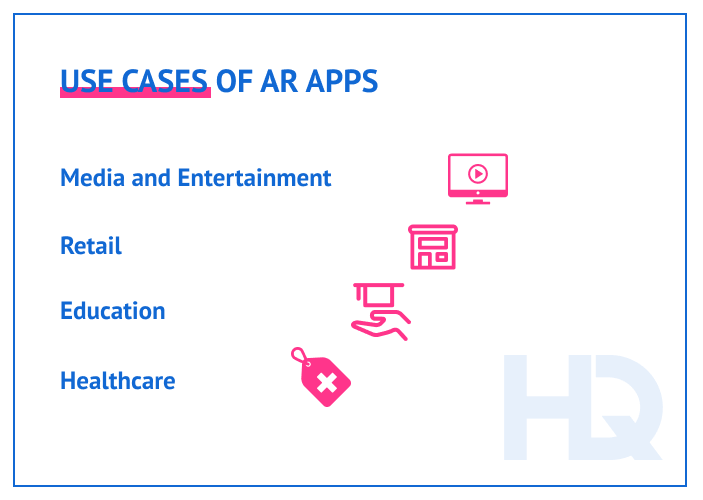 USE CASES OF AR APPS

Media and Entertainment

Retail

Education

Healthcare

HQ